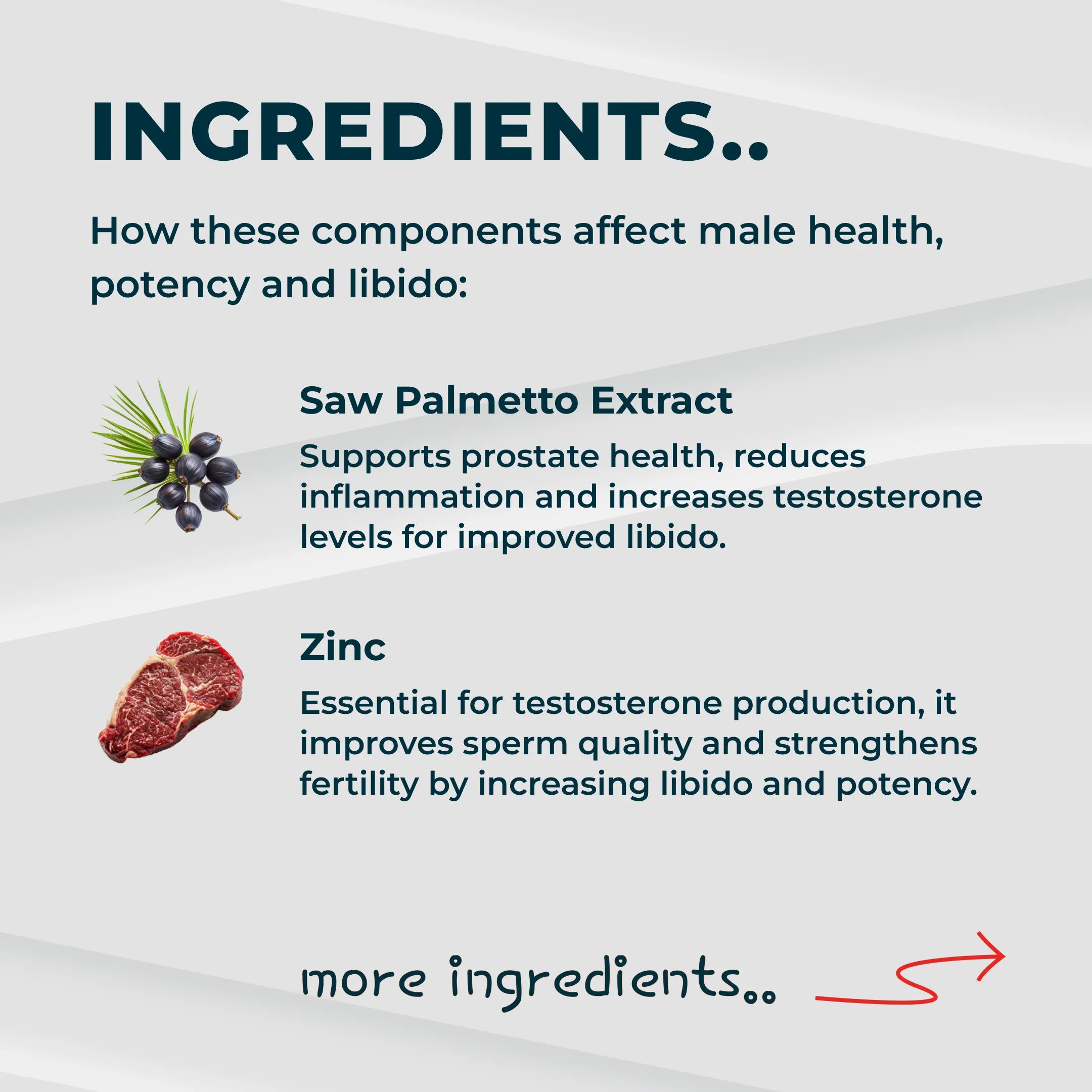 INGREDIENTS..

How these components affect male health, potency and libido:

Saw Palmetto Extract

Supports prostate health, reduces inflammation and increases testosterone levels for improved libido.

Zinc

Essential for testosterone production, it improves sperm quality and strengthens fertility by increasing libido and potency.

more ingredients..